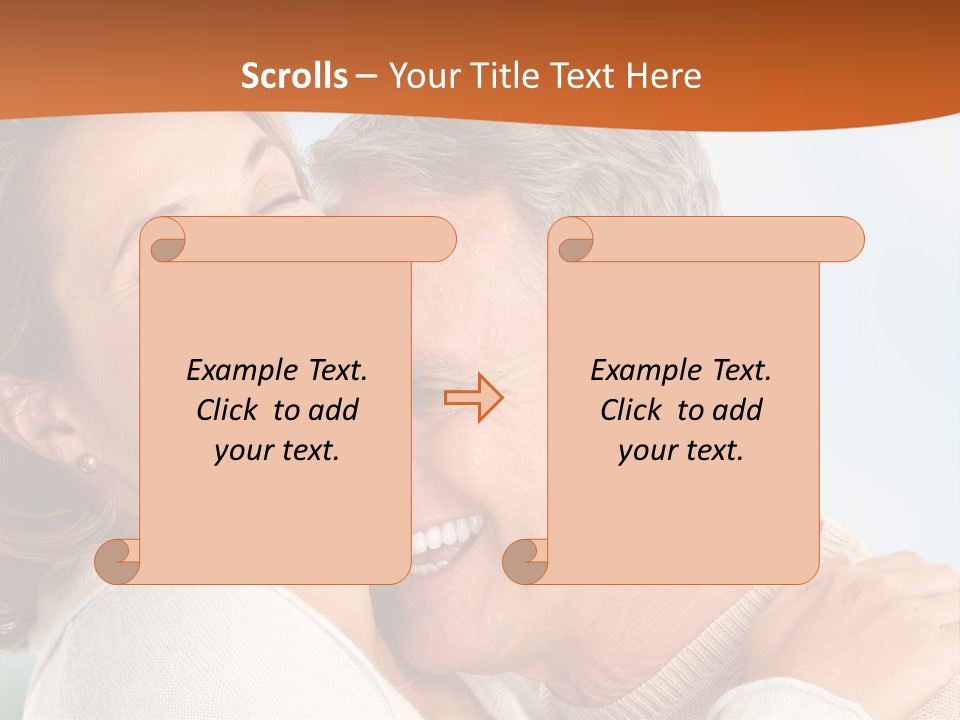 Scrolls – Your Title Text Here

Example Text. Click to add your text.

Example Text. Click to add your text.